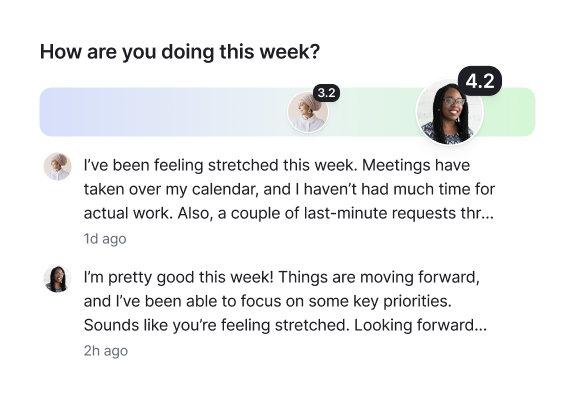 How are you doing this week?

3.2

4.2

I've been feeling stretched this week. Meetings have taken over my calendar, and I haven't had much time for actual work. Also, a couple of last-minute requests thr...

1d ago

I'm pretty good this week! Things are moving forward, and I've been able to focus on some key priorities. Sounds like you're feeling stretched. Looking forward...

2h ago